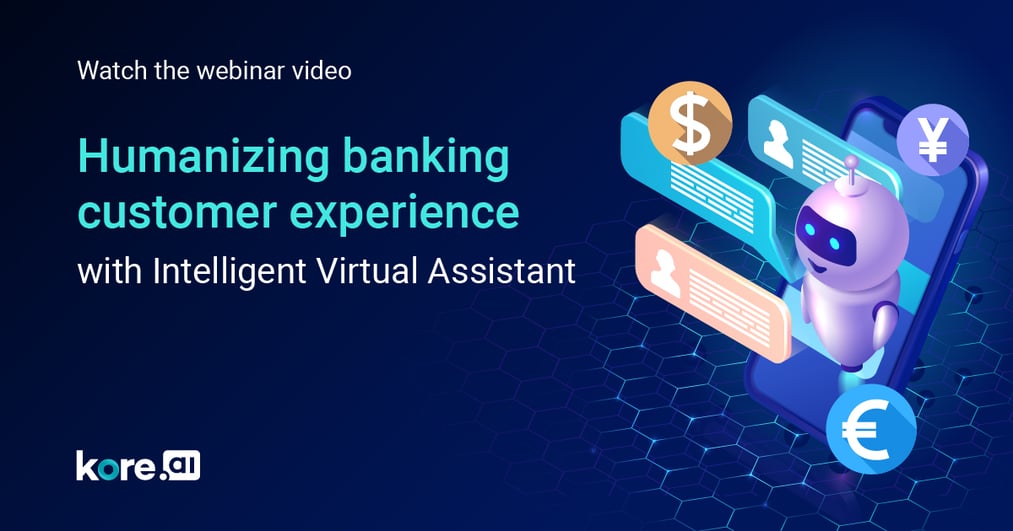 Watch the webinar video

Humanizing banking customer experience

with Intelligent Virtual Assistant

$

¥

€

kore.ai